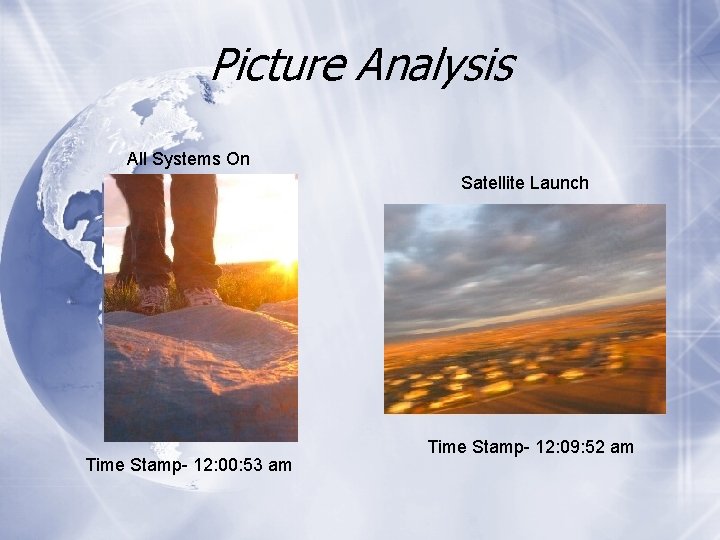 Picture Analysis

All Systems On

Time Stamp- 12:00:53 am

Satellite Launch

Time Stamp- 12:09:52 am